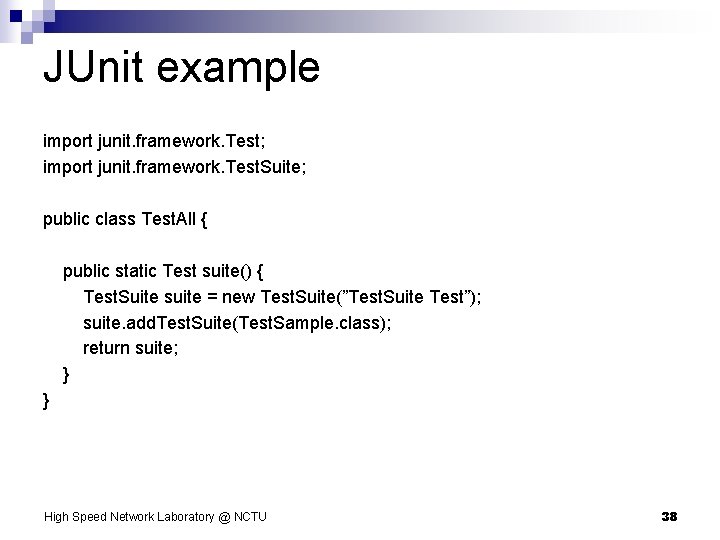 JUnit example

import junit.framework.Test;
import junit.framework.TestSuite;

public class TestAll {

public static Test suite() {
TestSuite suite = new TestSuite(”TestSuite Test”);
suite.addTestSuite(TestSample.class);
return suite;
}
}

High Speed Network Laboratory @ NCTU

38